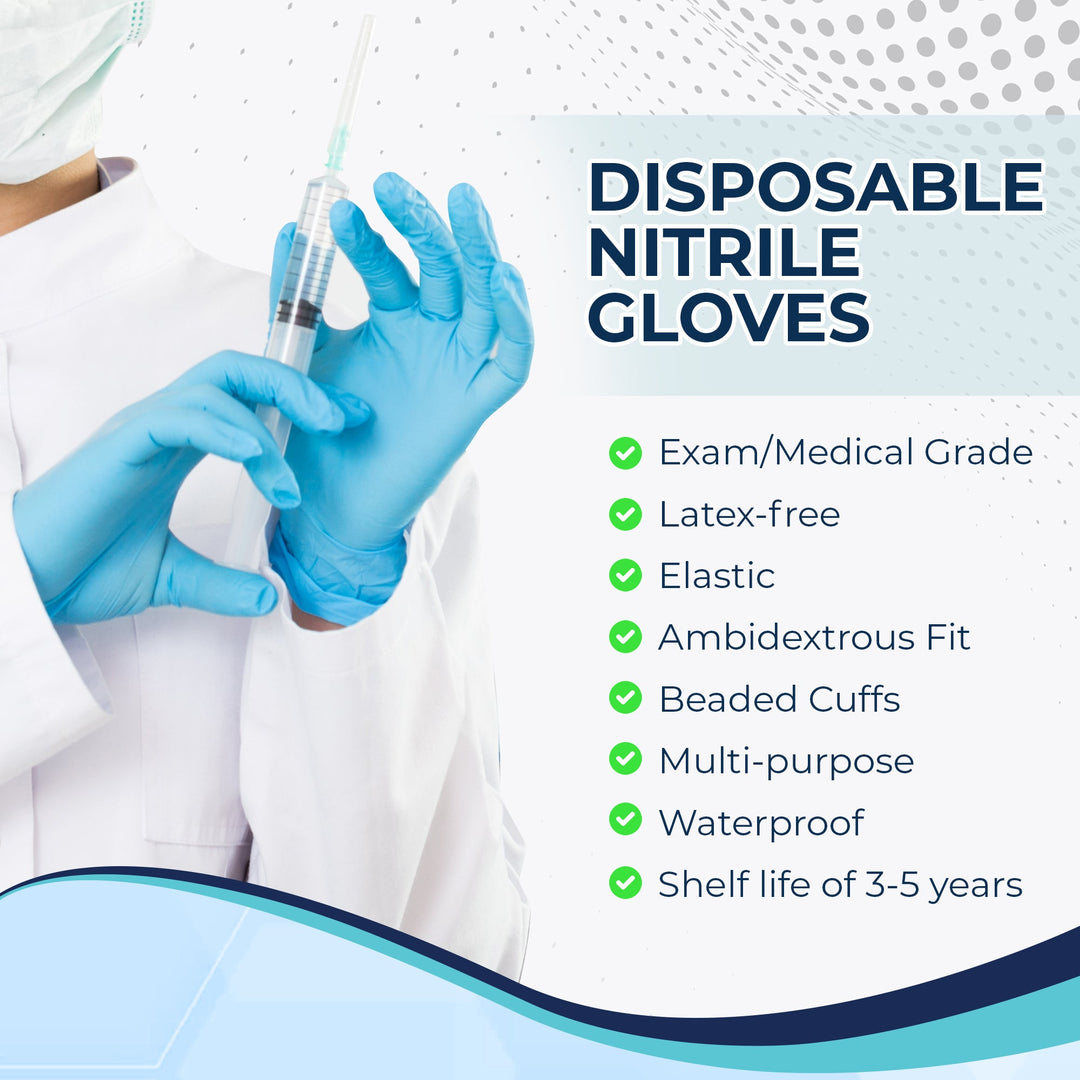 DISPOSABLE NITRILE GLOVES

Exam/Medical Grade
Latex-free
Elastic
Ambidextrous Fit
Beaded Cuffs
Multi-purpose
Waterproof
Shelf life of 3-5 years